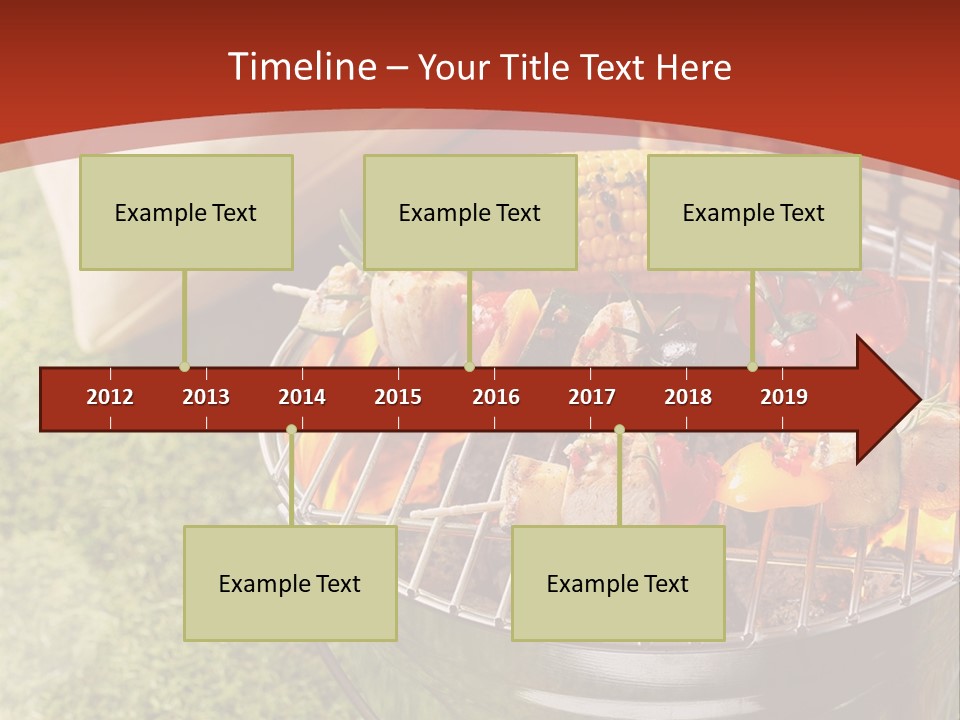 Timeline – Your Title Text Here

Example Text

Example Text

Example Text

2012 2013 2014 2015 2016 2017 2018 2019

Example Text

Example Text